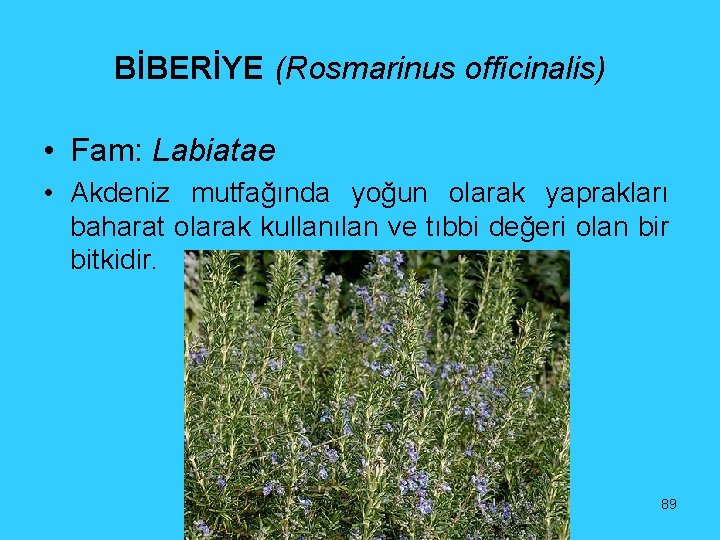 BİBERİYE (Rosmarinus officinalis)

• Fam: Labiatae

• Akdeniz mutfağında yoğun olarak yaprakları baharat olarak kullanılan ve tıbbi değeri olan bir bitkidir.

89